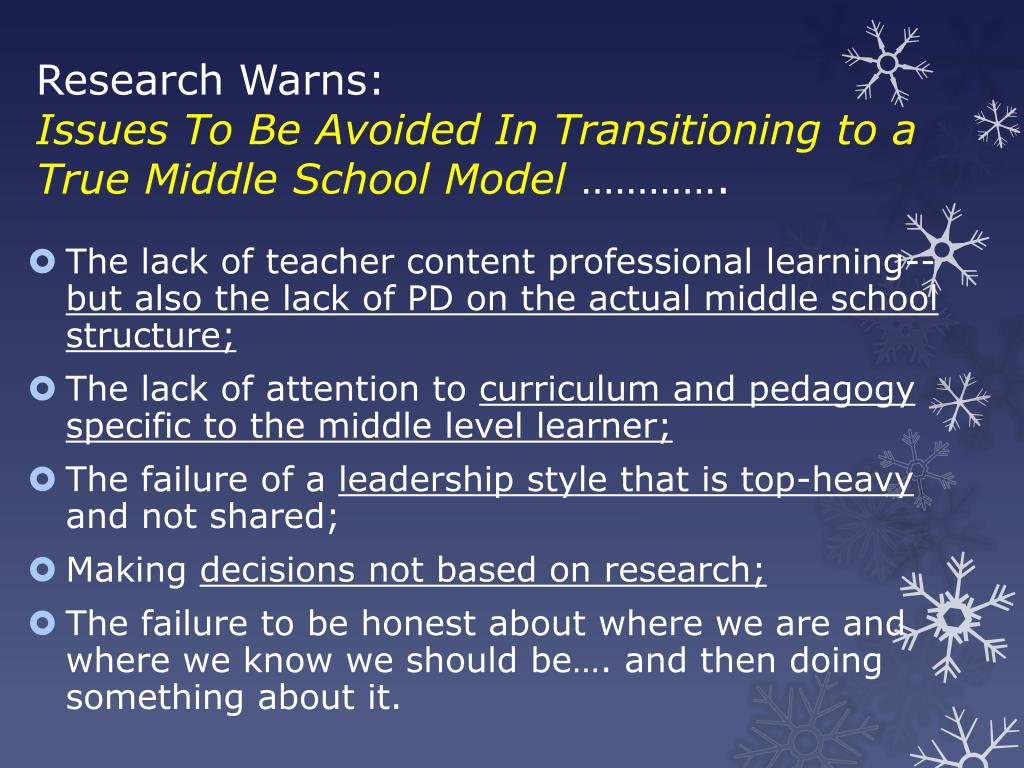 Research Warns:
Issues To Be Avoided In Transitioning to a True Middle School Model ………….

The lack of teacher content professional learning-- but also the lack of PD on the actual middle school structure;

The lack of attention to curriculum and pedagogy specific to the middle level learner;

The failure of a leadership style that is top-heavy and not shared;

Making decisions not based on research;

The failure to be honest about where we are and where we know we should be…. and then doing something about it.